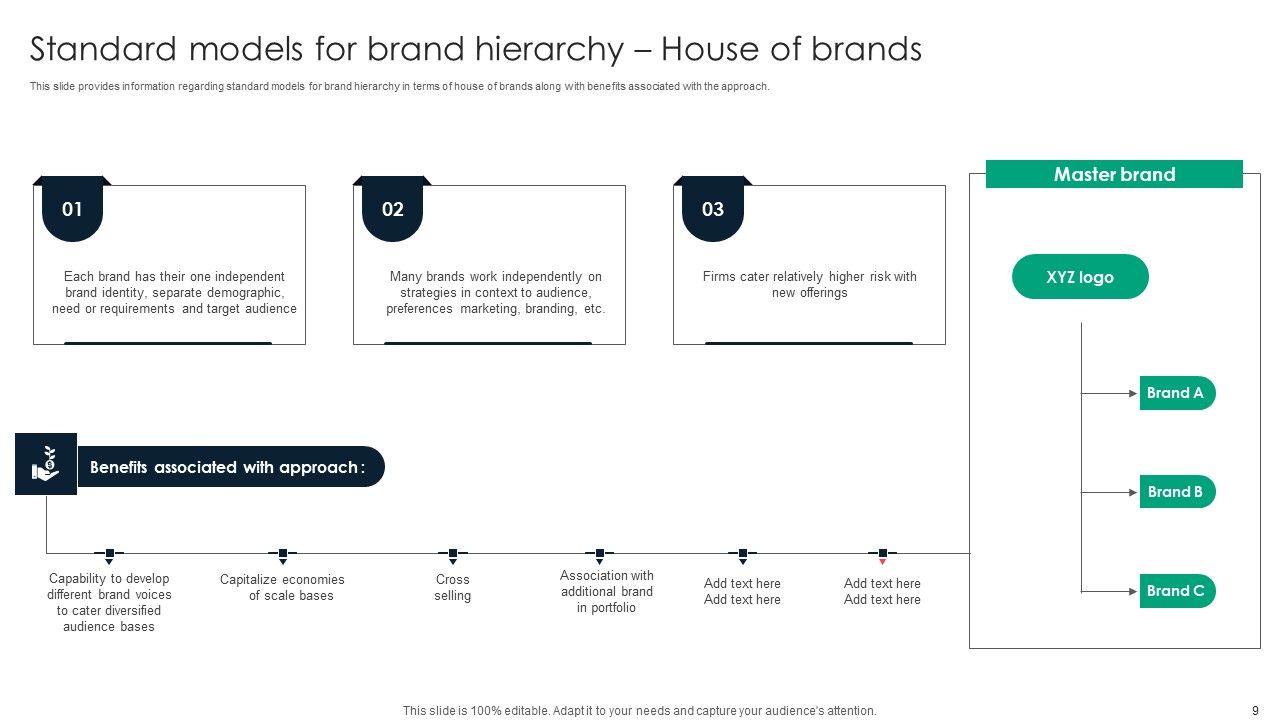 Standard models for brand hierarchy – House of brands

This slide provides information regarding standard models for brand hierarchy in terms of house of brands along with benefits associated with the approach.

01

Each brand has their one independent brand identity, separate demographic, need or requirements and target audience

02

Many brands work independently on strategies in context to audience, preferences marketing, branding, etc.

03

Firms cater relatively higher risk with new offerings

Master brand

XYZ logo

Brand A

Brand B

Brand C

Benefits associated with approach :

Capability to develop different brand voices to cater diversified audience bases

Capitalize economies of scale bases

Cross selling

Association with additional brand in portfolio

Add text here Add text here

Add text here Add text here

This slide is 100% editable. Adapt it to your needs and capture your audience's attention.

9